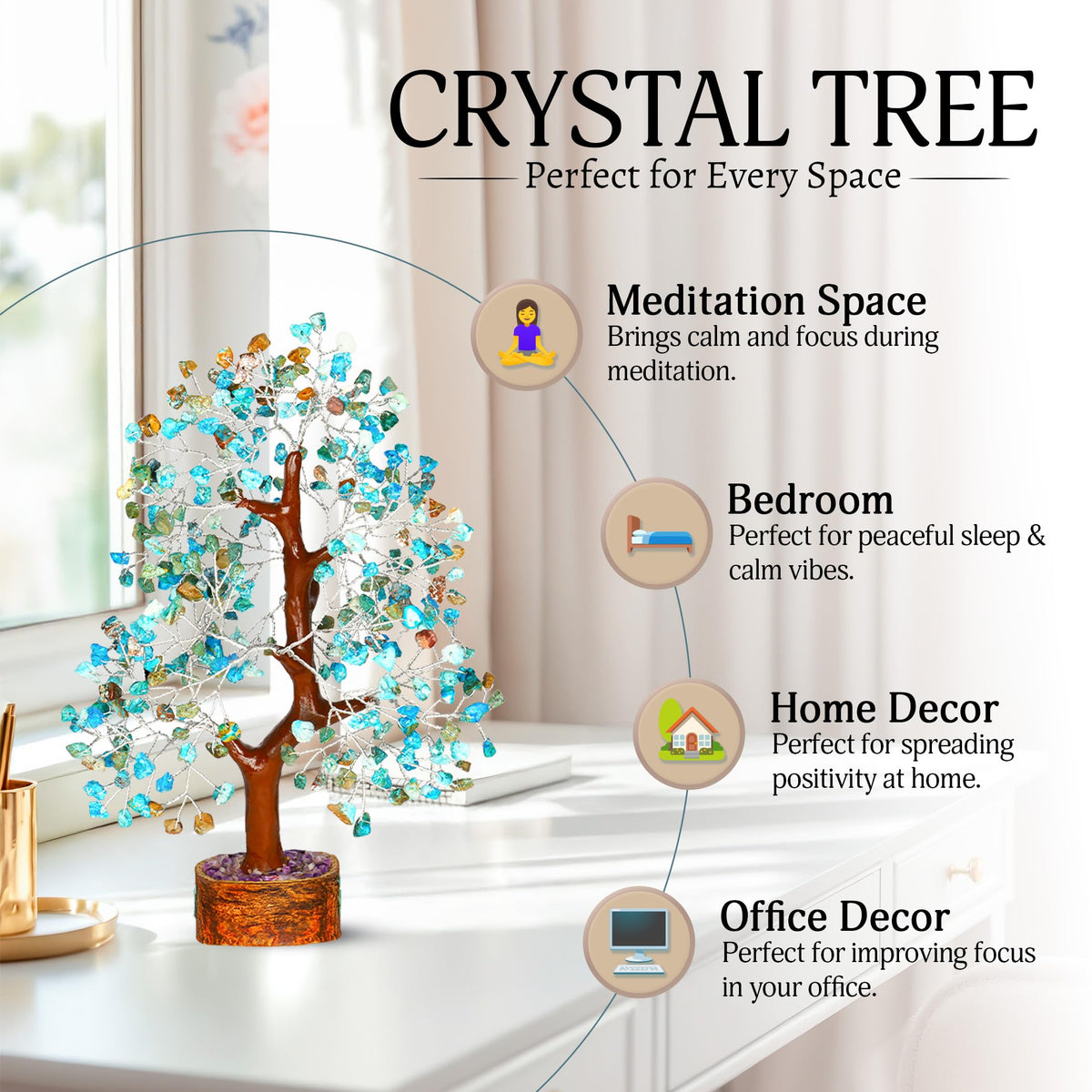 CRYSTAL TREE
Perfect for Every Space

Meditation Space
Brings calm and focus during meditation.

Bedroom
Perfect for peaceful sleep & calm vibes.

Home Decor
Perfect for spreading positivity at home.

Office Decor
Perfect for improving focus in your office.